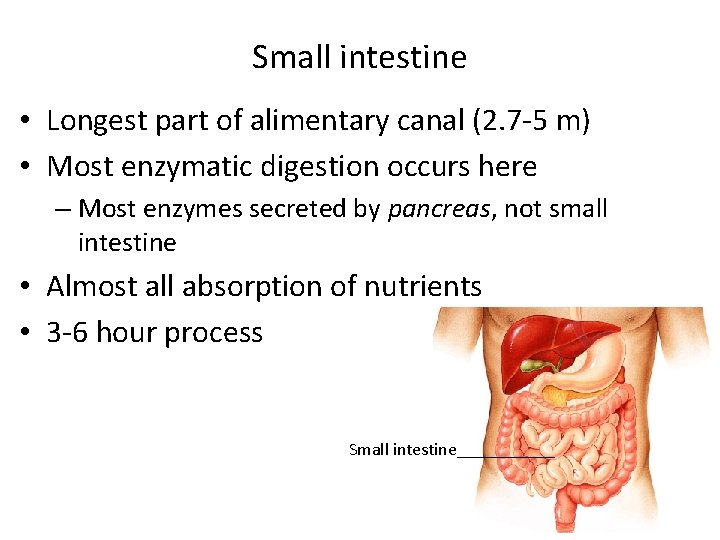 Small intestine

• Longest part of alimentary canal (2.7-5 m)
• Most enzymatic digestion occurs here
– Most enzymes secreted by pancreas, not small intestine
• Almost all absorption of nutrients
• 3-6 hour process

Small intestine